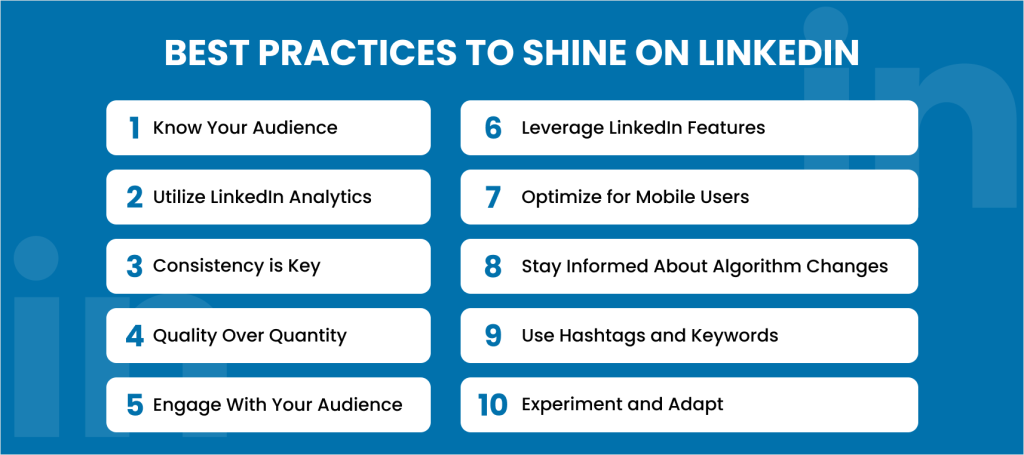 BEST PRACTICES TO SHINE ON LINKEDIN

1 Know Your Audience

2 Utilize LinkedIn Analytics

3 Consistency is Key

4 Quality Over Quantity

5 Engage With Your Audience

6 Leverage LinkedIn Features

7 Optimize for Mobile Users

8 Stay Informed About Algorithm Changes

9 Use Hashtags and Keywords

10 Experiment and Adapt